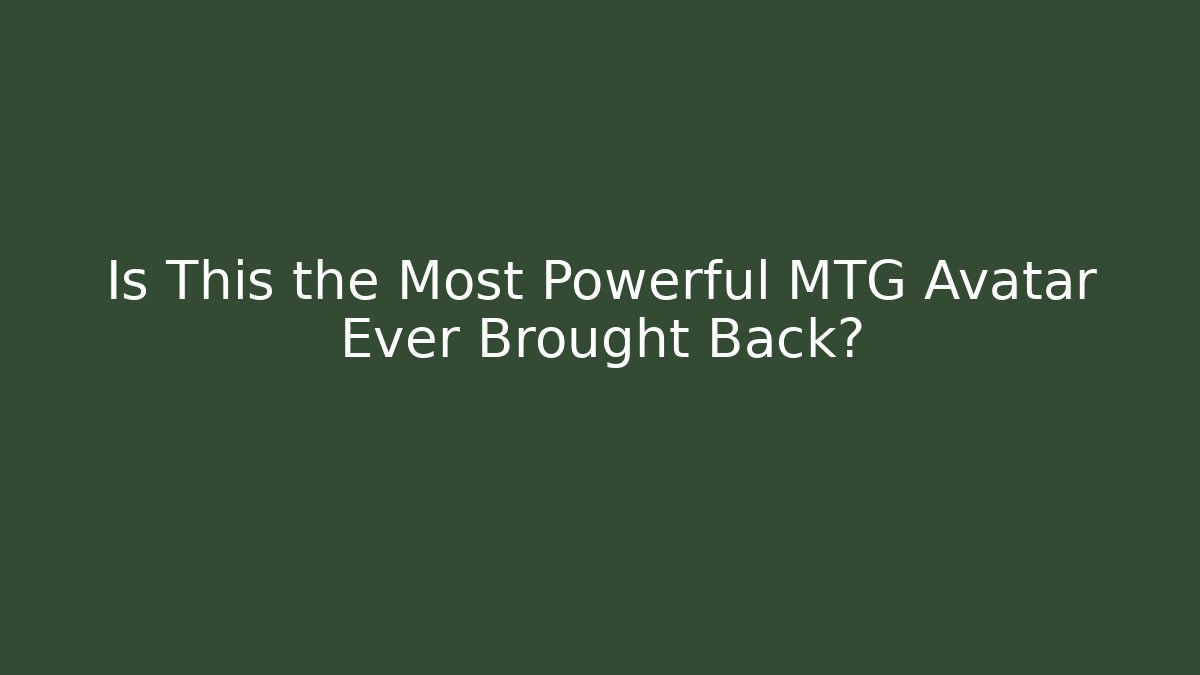 Is This the Most Powerful MTG Avatar Ever Brought Back?